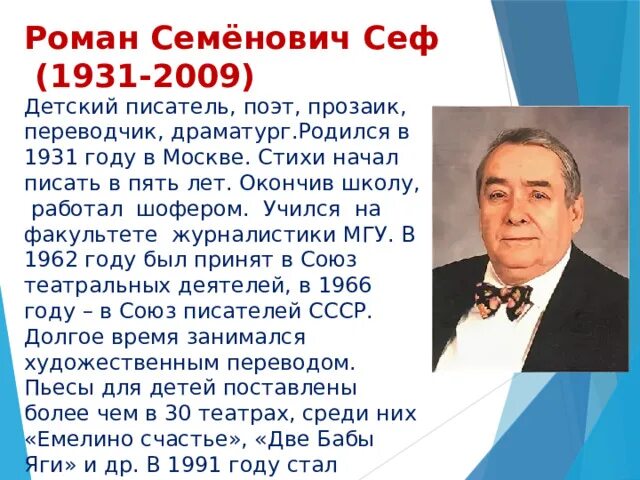 Роман Семёнович Сеф
(1931-2009)

Детский писатель, поэт, прозаик, переводчик, драматург.Родился в 1931 году в Москве. Стихи начал писать в пять лет. Окончив школу, работал шофером. Учился на факультете журналистики МГУ. В 1962 году был принят в Союз театральных деятелей, в 1966 году – в Союз писателей СССР. Долгое время занимался художественным переводом. Пьесы для детей поставлены более чем в 30 театрах, среди них «Емелино счастье», «Две Бабы Яги» и др. В 1991 году стал